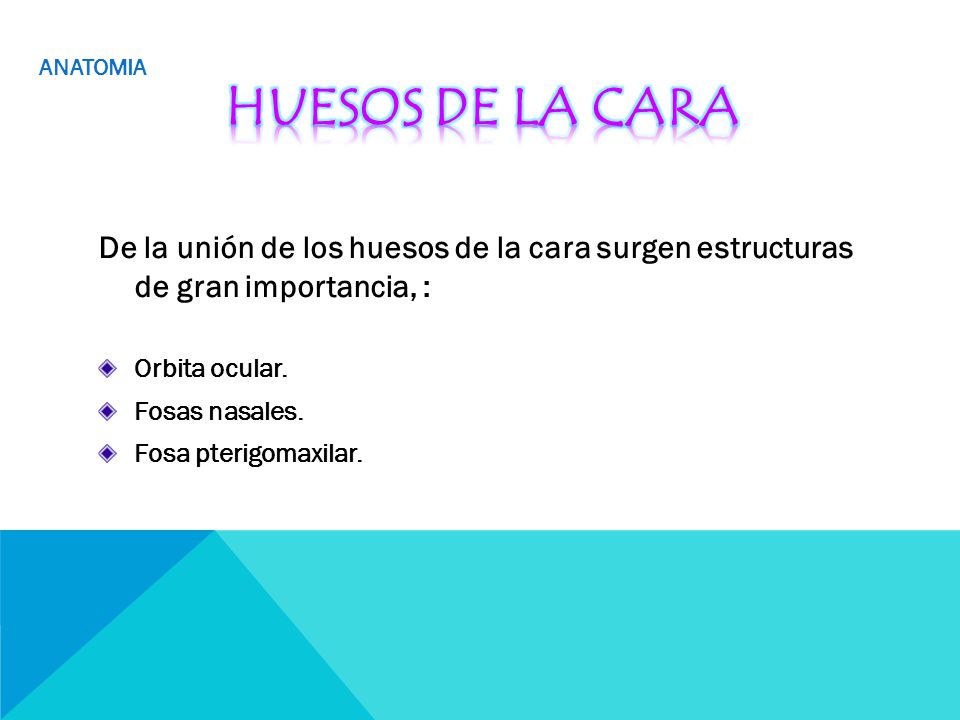 ANATOMIA

HUESOS DE LA CARA

De la unión de los huesos de la cara surgen estructuras de gran importancia, :

Orbita ocular.
Fosas nasales.
Fosa pterigomaxilar.